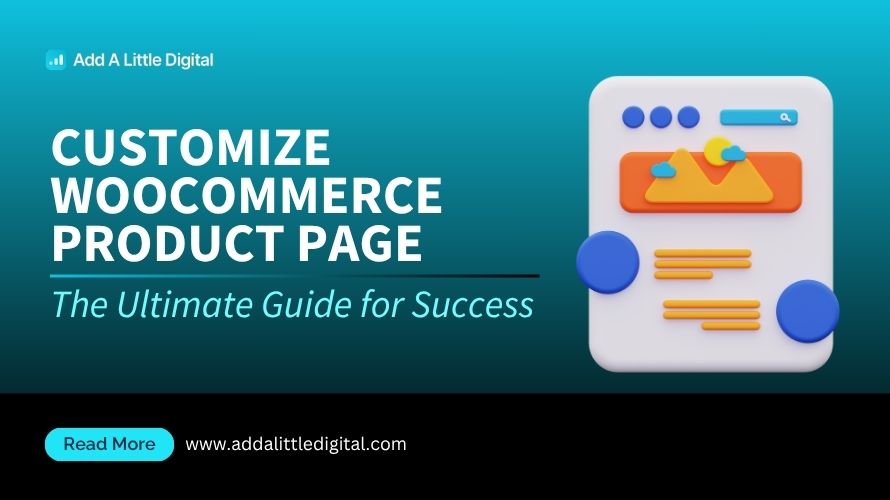 Add A Little Digital

CUSTOMIZE WOOCOMMERCE PRODUCT PAGE

The Ultimate Guide for Success

Read More

www.addalittledigital.com